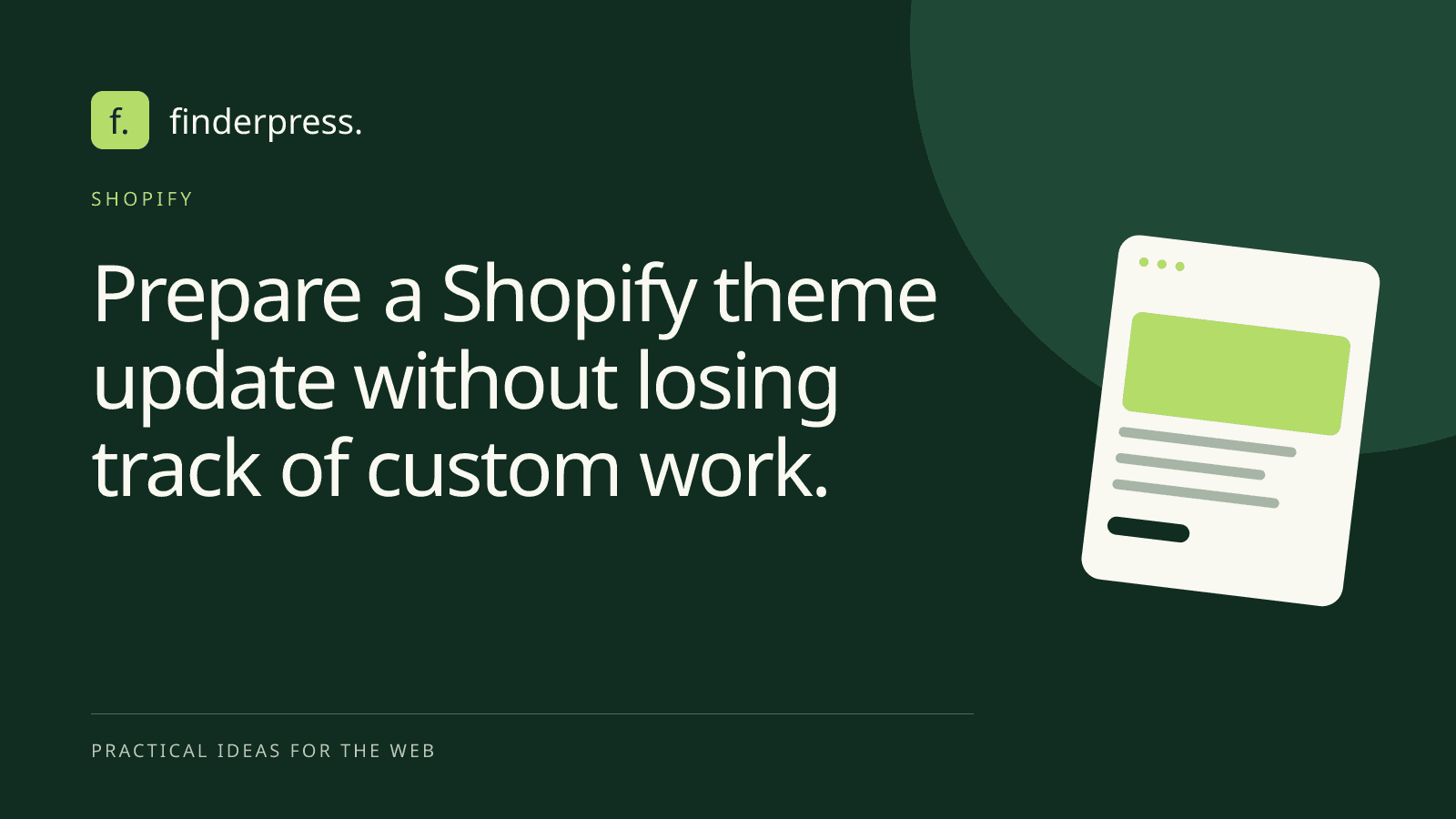 f.

finderpress.

SHOPIFY

Prepare a Shopify theme update without losing track of custom work.

PRACTICAL IDEAS FOR THE WEB